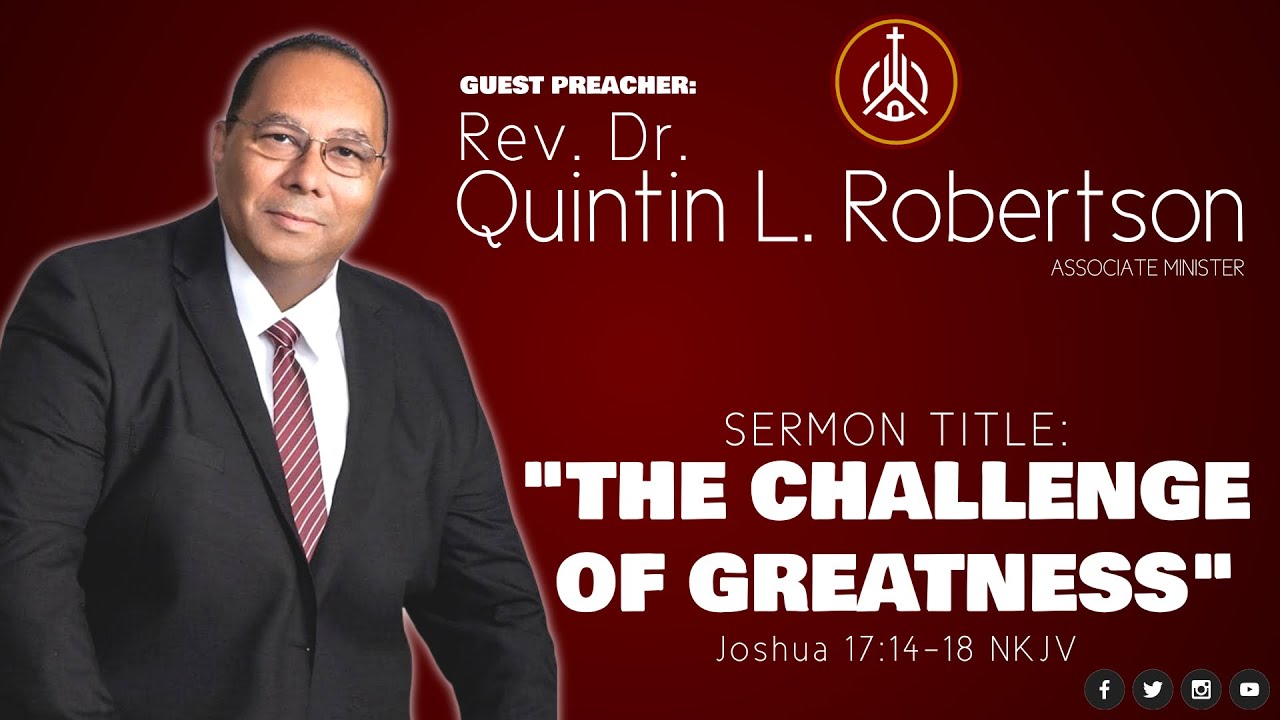 GUEST PREACHER:
Rev. Dr.
Quintin L. Robertson
ASSOCIATE MINISTER

SERMON TITLE:
"THE CHALLENGE OF GREATNESS"
Joshua 17:14-18 NKJV